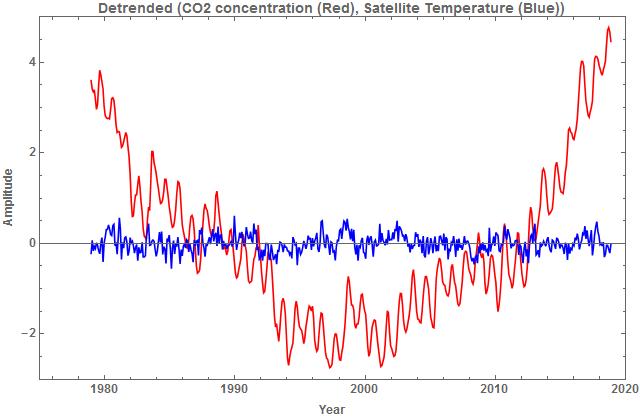 Detrended (CO2 concentration (Red), Satellite Temperature (Blue))

Amplitude

4
2
0
−2

1980
1990
2000
2010
2020

Year